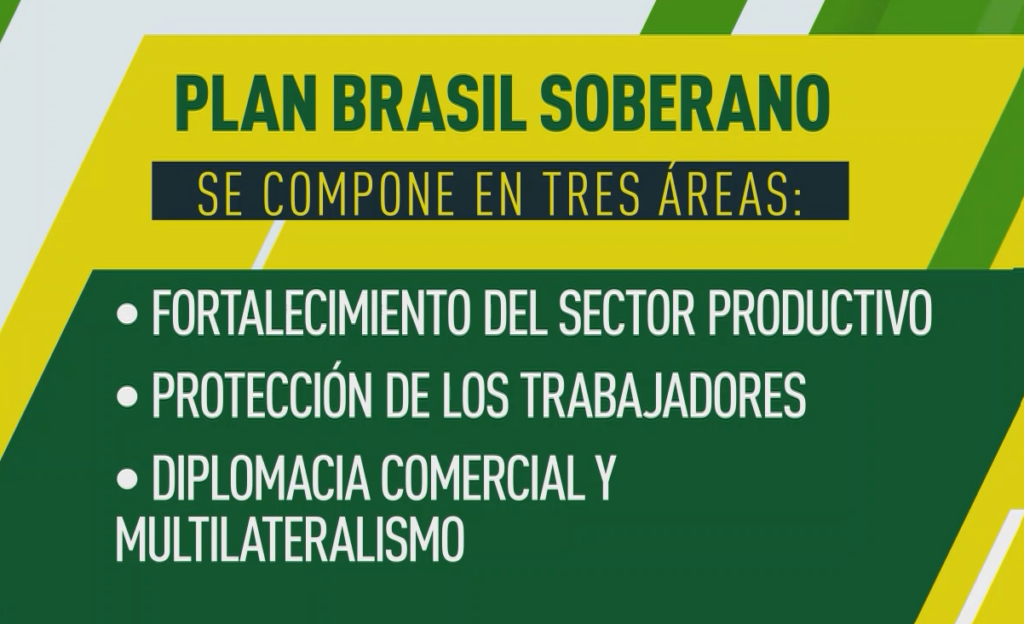 PLAN BRASIL SOBERANO

SE COMPONE EN TRES ÁREAS:

• FORTALECIMIENTO DEL SECTOR PRODUCTIVO

• PROTECCIÓN DE LOS TRABAJADORES

• DIPLOMACIA COMERCIAL Y MULTILATERALISMO